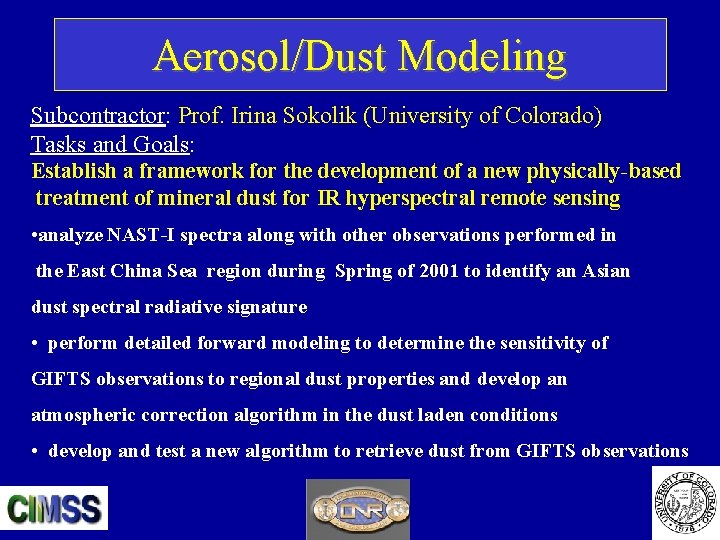 Aerosol/Dust Modeling

Subcontractor: Prof. Irina Sokolik (University of Colorado)
Tasks and Goals:
Establish a framework for the development of a new physically-based treatment of mineral dust for IR hyperspectral remote sensing

•analyze NAST-I spectra along with other observations performed in the East China Sea region during Spring of 2001 to identify an Asian dust spectral radiative signature

• perform detailed forward modeling to determine the sensitivity of GIFTS observations to regional dust properties and develop an atmospheric correction algorithm in the dust laden conditions

• develop and test a new algorithm to retrieve dust from GIFTS observations

CIMSS

ONR

UNIVERSITY OF COLORADO 1876